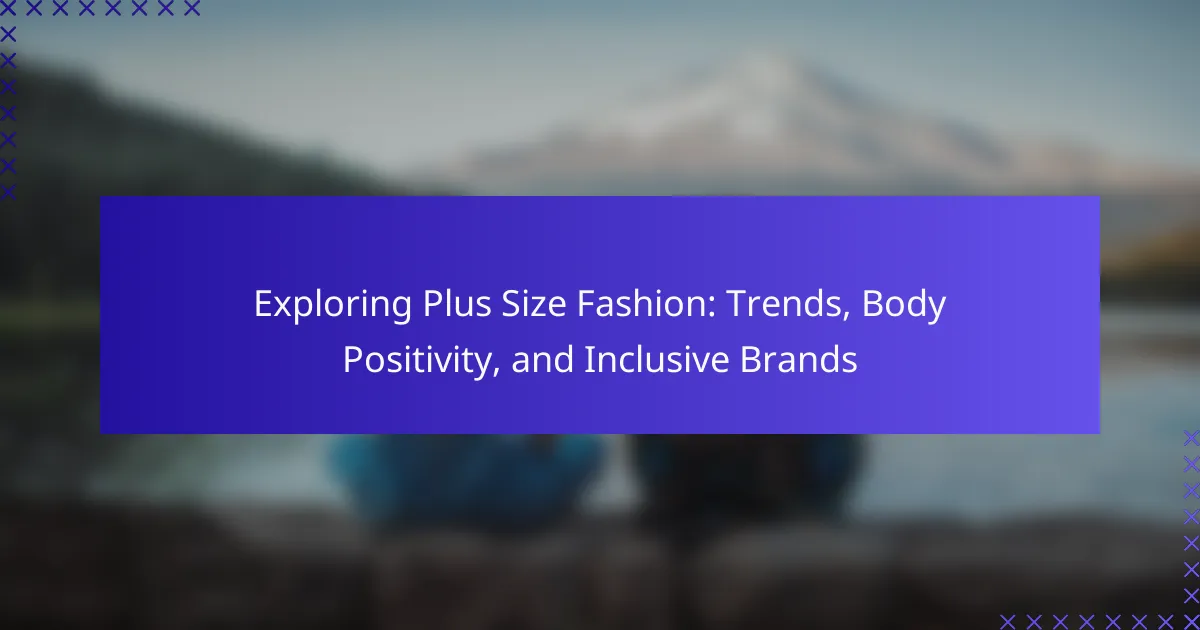 Exploring Plus Size Fashion: Trends, Body Positivity, and Inclusive Brands